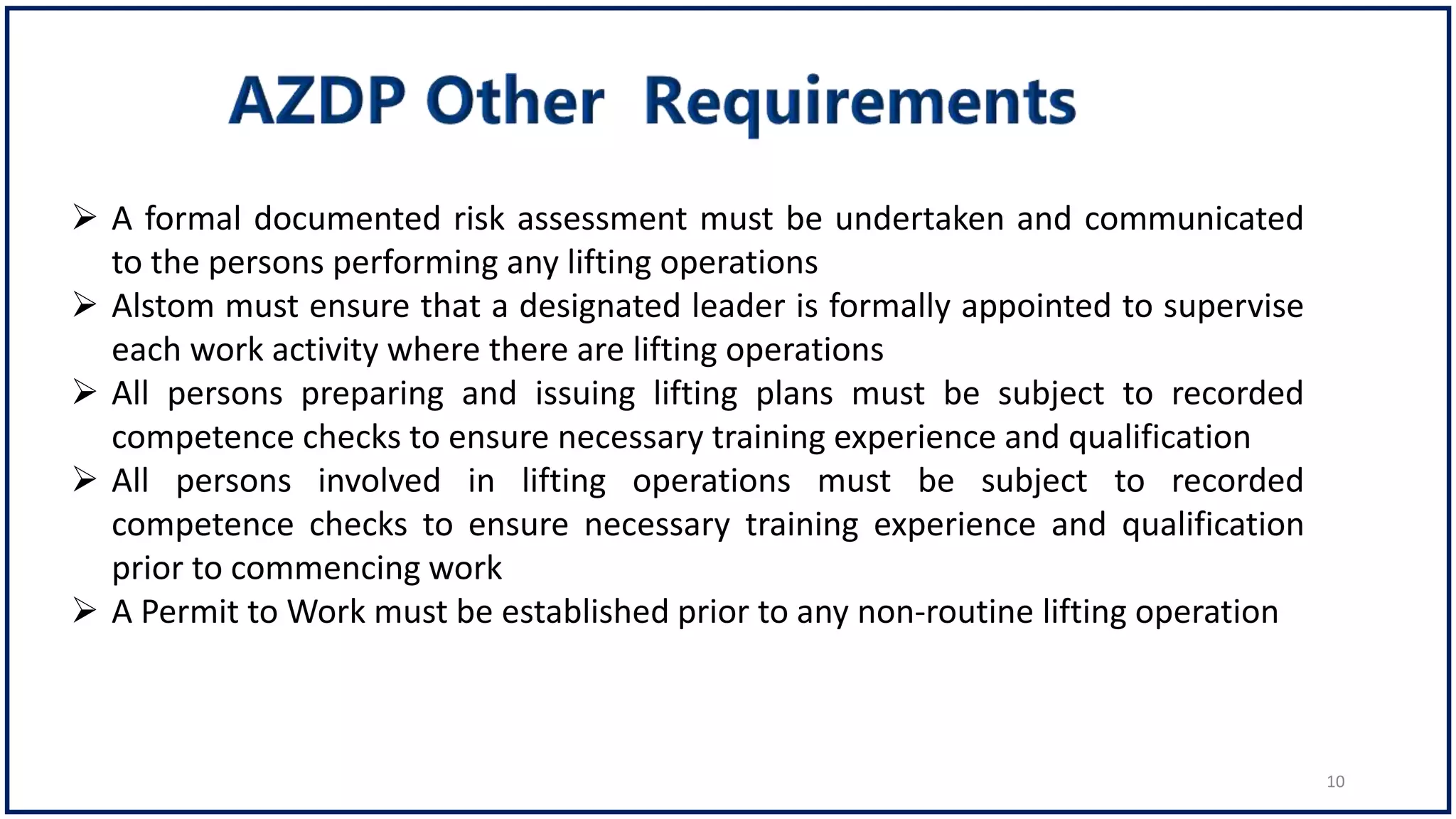 AZDP Other Requirements

➢ A formal documented risk assessment must be undertaken and communicated to the persons performing any lifting operations
➢ Alstom must ensure that a designated leader is formally appointed to supervise each work activity where there are lifting operations
➢ All persons preparing and issuing lifting plans must be subject to recorded competence checks to ensure necessary training experience and qualification
➢ All persons involved in lifting operations must be subject to recorded competence checks to ensure necessary training experience and qualification prior to commencing work
➢ A Permit to Work must be established prior to any non-routine lifting operation

10